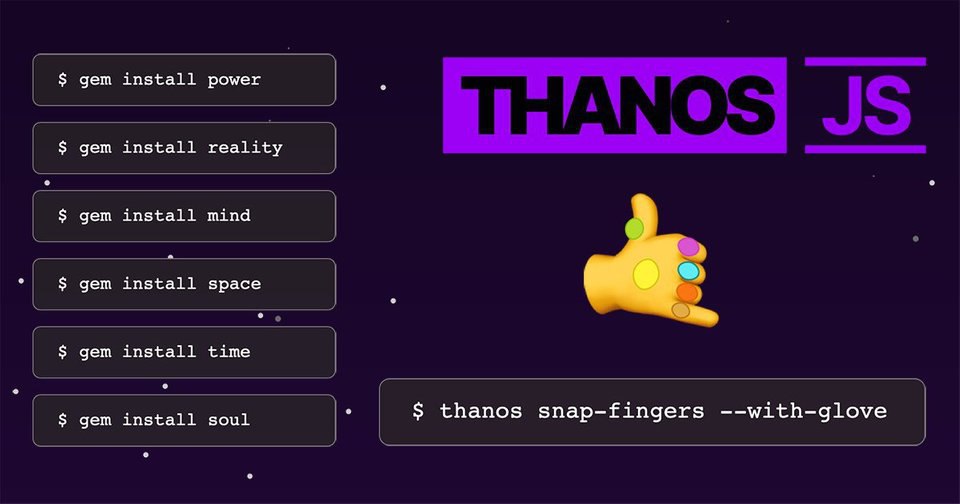 $ gem install power

$ gem install reality

$ gem install mind

$ gem install space

$ gem install time

$ gem install soul

THANOS JS

$ thanos snap-fingers --with-glove